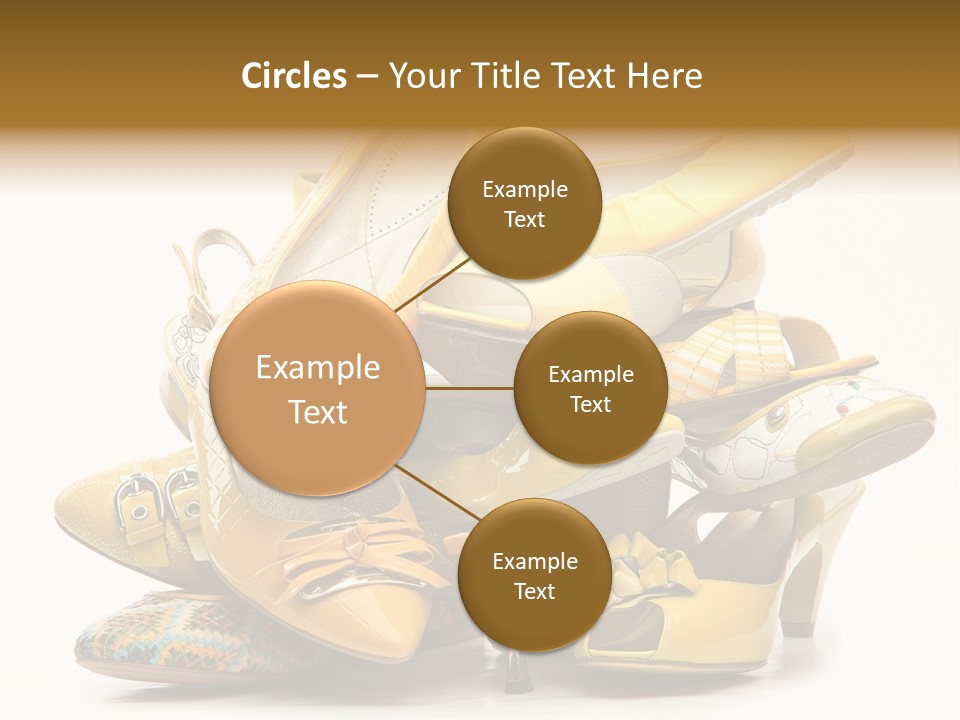 Circles – Your Title Text Here

Example Text

Example Text

Example Text

Example Text